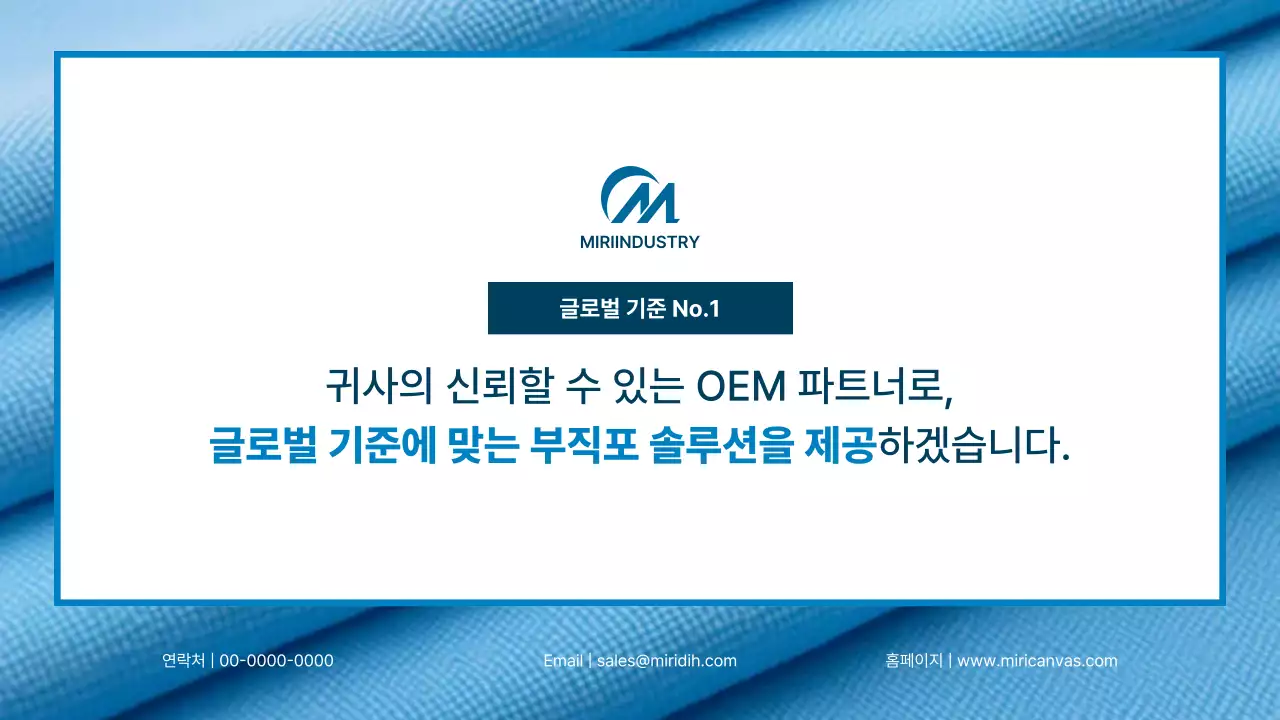 MIRIINDUSTRY

글로벌 기준 No.1

귀사의 신뢰할 수 있는 OEM 파트너로,
글로벌 기준에 맞는 부직포 솔루션을 제공하겠습니다.

연락처 | 00-0000-0000

Email | sales@miridih.com

홈페이지 | www.miricanvas.com